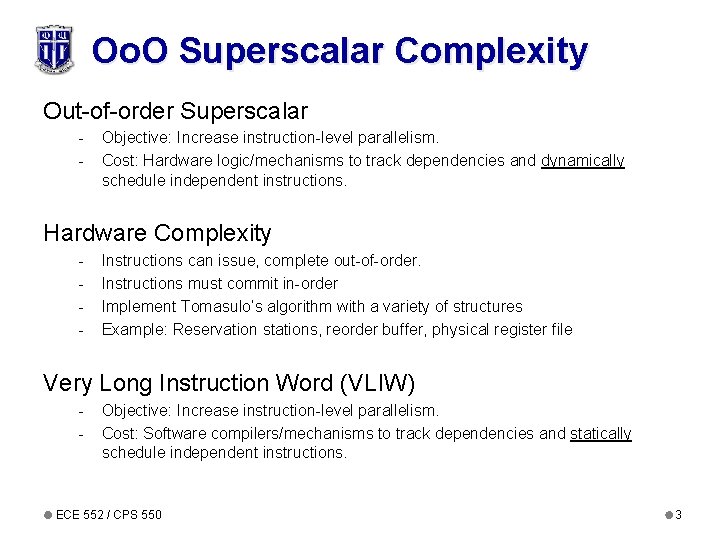 OoO Superscalar Complexity

Out-of-order Superscalar

- Objective: Increase instruction-level parallelism.
- Cost: Hardware logic/mechanisms to track dependencies and dynamically schedule independent instructions.

Hardware Complexity

- Instructions can issue, complete out-of-order.
- Instructions must commit in-order
- Implement Tomasulo's algorithm with a variety of structures
- Example: Reservation stations, reorder buffer, physical register file

Very Long Instruction Word (VLIW)

- Objective: Increase instruction-level parallelism.
- Cost: Software compilers/mechanisms to track dependencies and statically schedule independent instructions.

ECE 552 / CPS 550

3